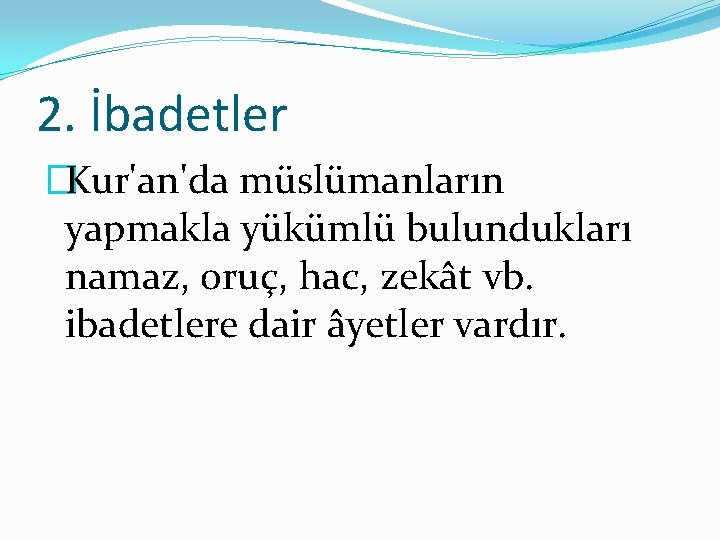 2. İbadetler

Kur'an'da müslümanların yapmakla yükümlü bulundukları namaz, oruç, hac, zekât vb. ibadetlere dair âyetler vardır.